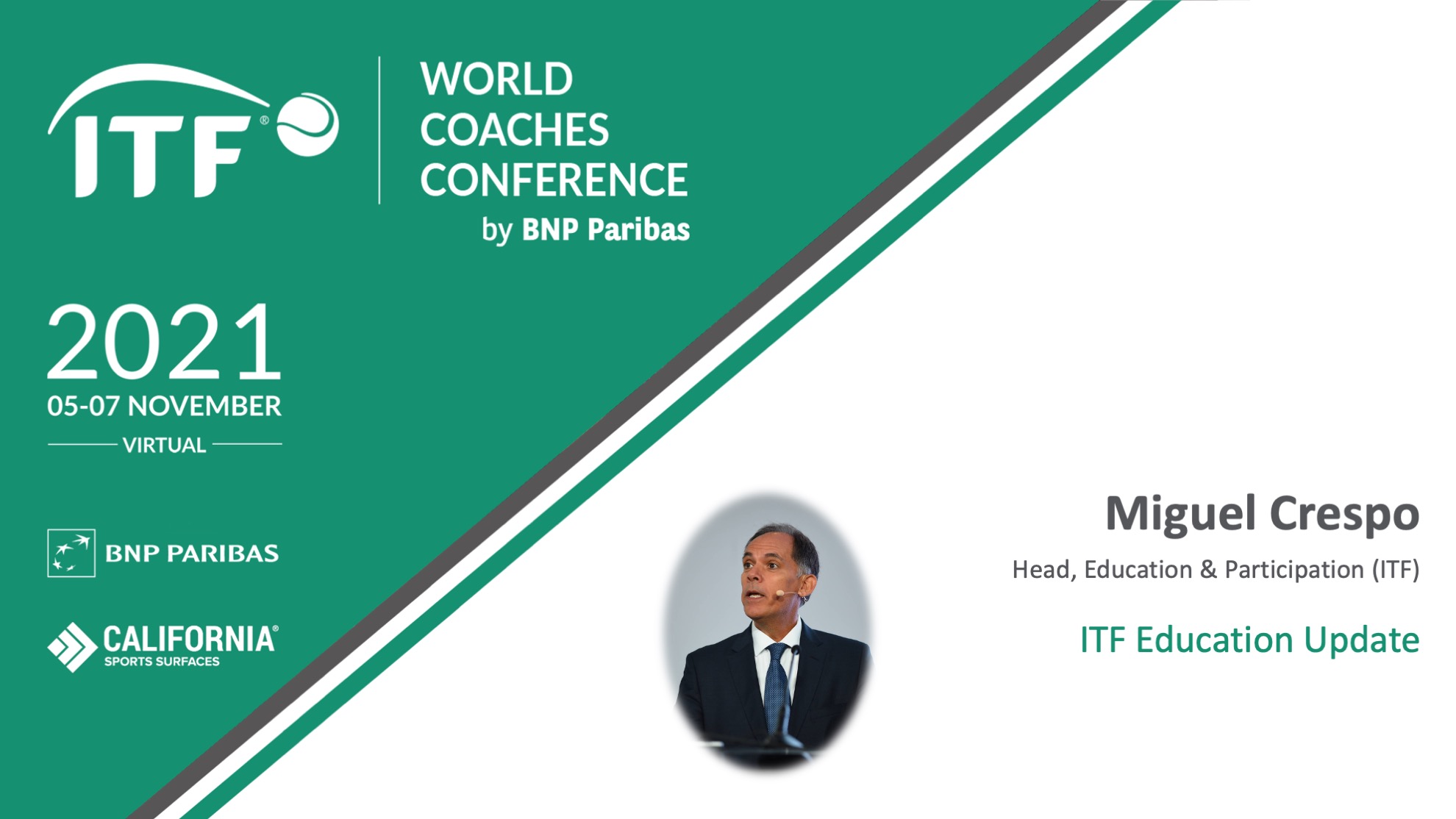 ITF®

WORLD COACHES CONFERENCE
by BNP Paribas

2021
05-07 NOVEMBER
VIRTUAL

BNP PARIBAS

CALIFORNIA®
SPORTS SURFACES

Miguel Crespo

Head, Education & Participation (ITF)

ITF Education Update